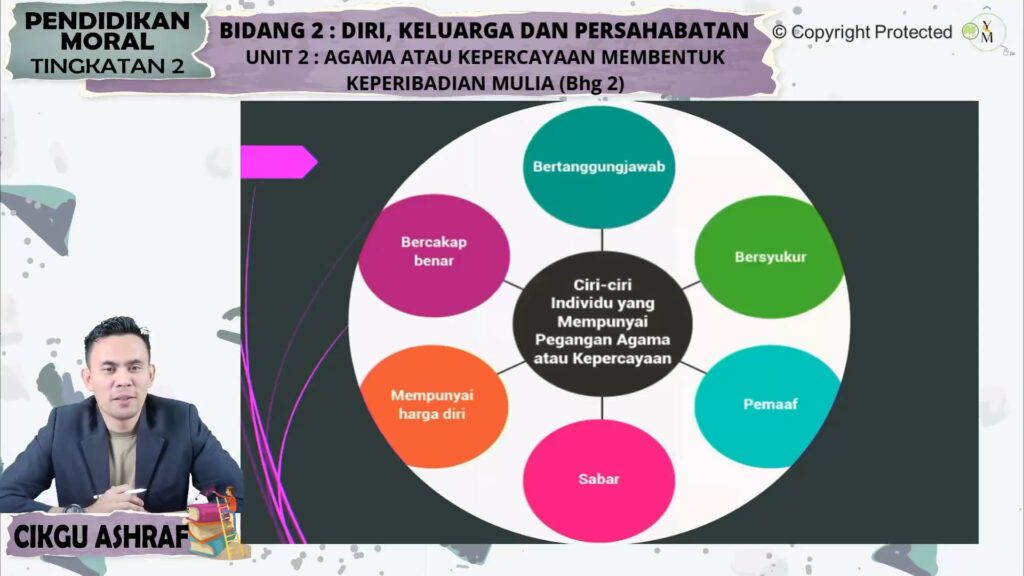 PENDIDIKAN MORAL
TINGKATAN 2

BIDANG 2 : DIRI, KELUARGA DAN PERSAHABATAN
UNIT 2 : AGAMA ATAU KEPERCAYAAN MEMBENTUK KEPERIBADIAN MULIA (Bhg 2)

© Copyright Protected

YM

Ciri-ciri Individu yang Mempunyai Pegangan Agama atau Kepercayaan

Bertanggungjawab

Bersyukur

Pemaaf

Sabar

Mempunyai harga diri

Bercakap benar

CIKGU ASHRAF